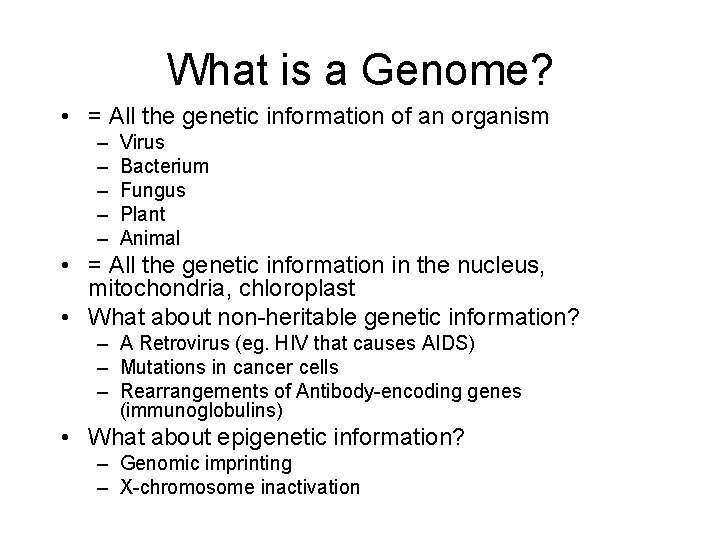 What is a Genome?

• = All the genetic information of an organism
  – Virus
  – Bacterium
  – Fungus
  – Plant
  – Animal
• = All the genetic information in the nucleus, mitochondria, chloroplast
• What about non-heritable genetic information?
  – A Retrovirus (eg. HIV that causes AIDS)
  – Mutations in cancer cells
  – Rearrangements of Antibody-encoding genes (immunoglobulins)
• What about epigenetic information?
  – Genomic imprinting
  – X-chromosome inactivation